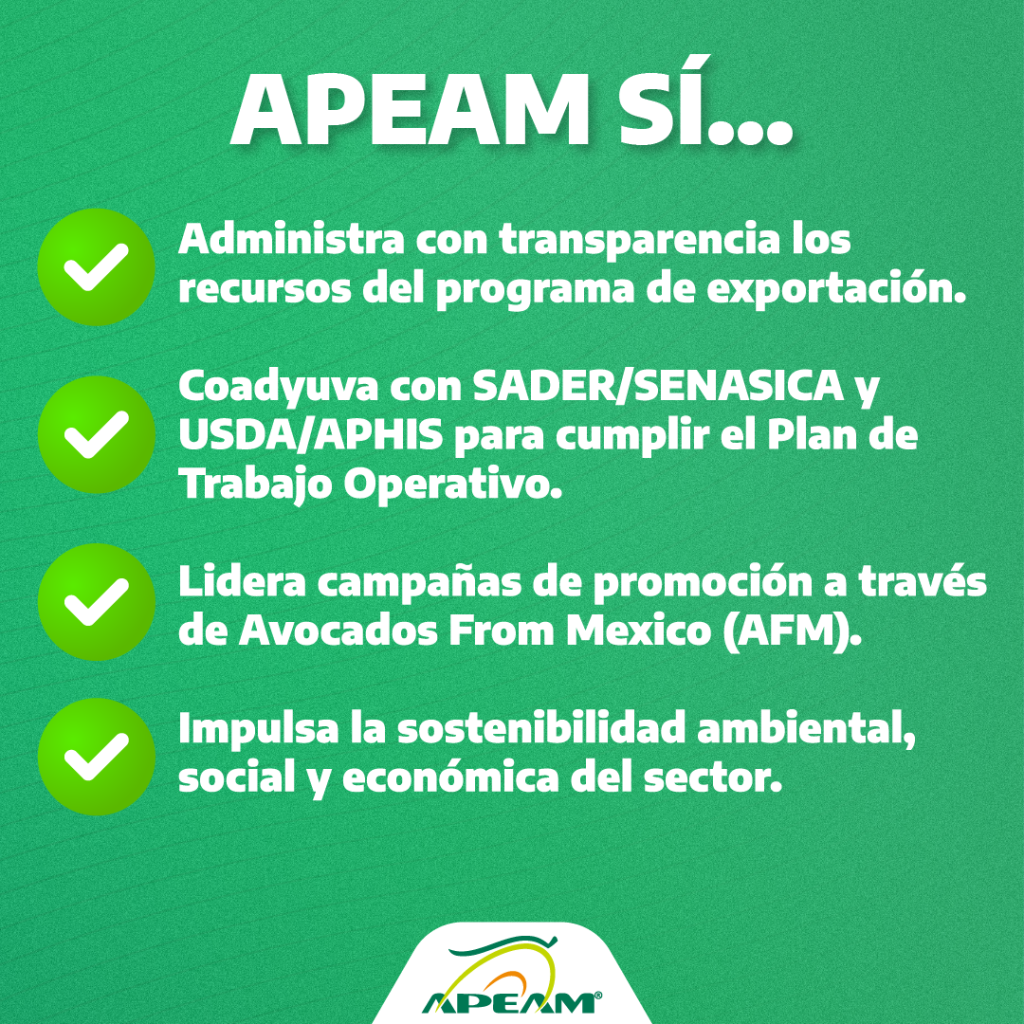 APEAM SÍ...

Administra con transparencia los recursos del programa de exportación.

Coadyuva con SADER/SENASICA y USDA/APHIS para cumplir el Plan de Trabajo Operativo.

Lidera campañas de promoción a través de Avocados From Mexico (AFM).

Impulsa la sostenibilidad ambiental, social y económica del sector.

APEAM®